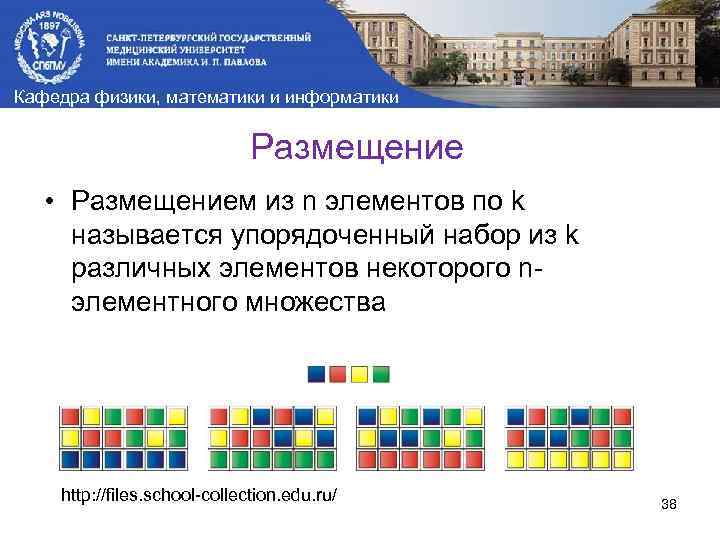 MEDICINA ARS NOBILISSIMA
1897
СПбГМУ
САНКТ-ПЕТЕРБУРГСКИЙ ГОСУДАРСТВЕННЫЙ МЕДИЦИНСКИЙ УНИВЕРСИТЕТ ИМЕНИ АКАДЕМИКА И. П. ПАВЛОВА

Кафедра физики, математики и информатики

Размещение

• Размещением из n элементов по k называется упорядоченный набор из k различных элементов некоторого n-элементного множества

http://files.school-collection.edu.ru/

38